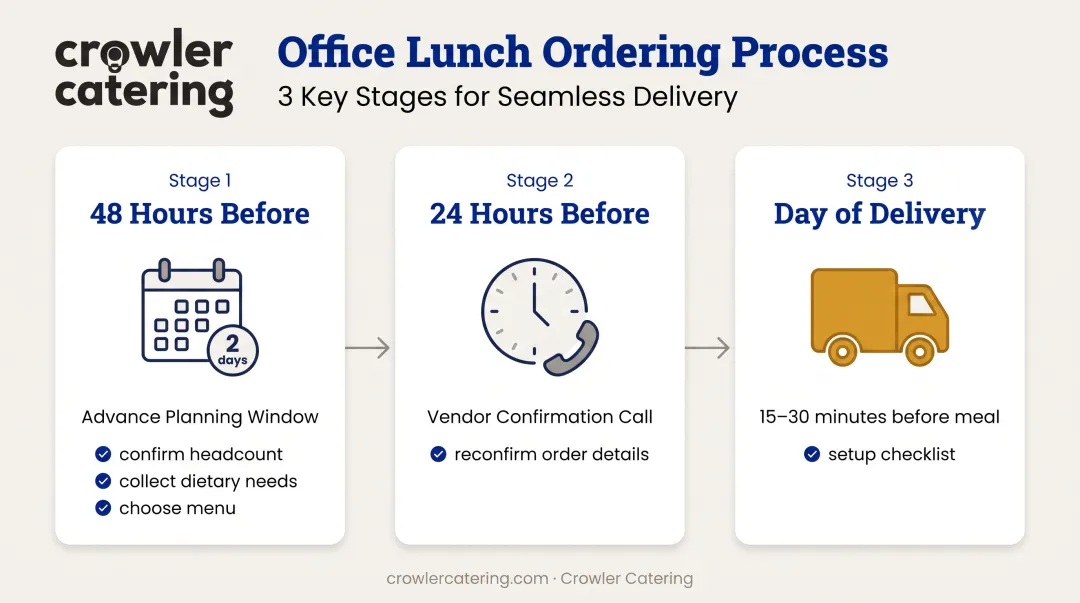 crowler catering

Office Lunch Ordering Process
3 Key Stages for Seamless Delivery

Stage 1
48 Hours Before

2 days

Advance Planning Window
confirm headcount
collect dietary needs
choose menu

Stage 2
24 Hours Before

Vendor Confirmation Call
reconfirm order details

Stage 3
Day of Delivery

15–30 minutes before meal
setup checklist

crowlercatering.com · Crowler Catering